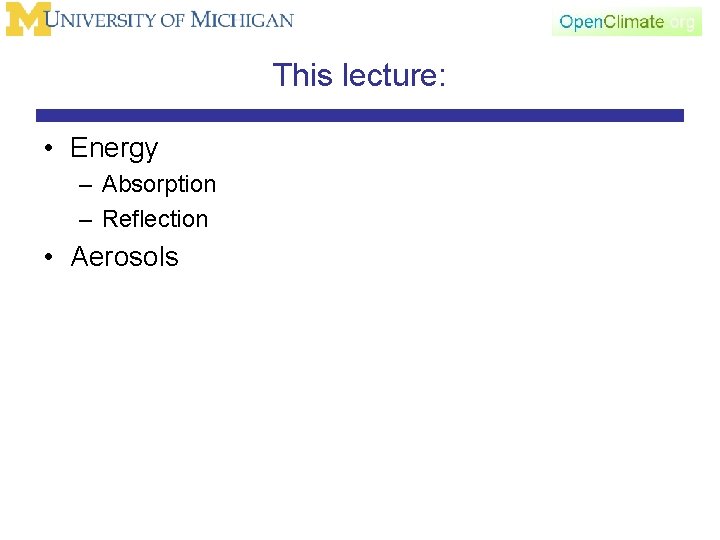 M UNIVERSITY OF MICHIGAN

OpenClimate.org

This lecture:

• Energy
– Absorption
– Reflection
• Aerosols